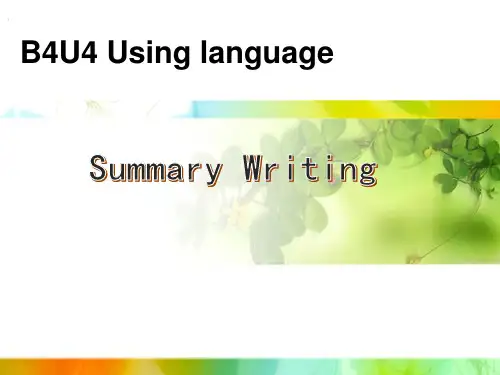 B4U4 Using language

Summary Writing